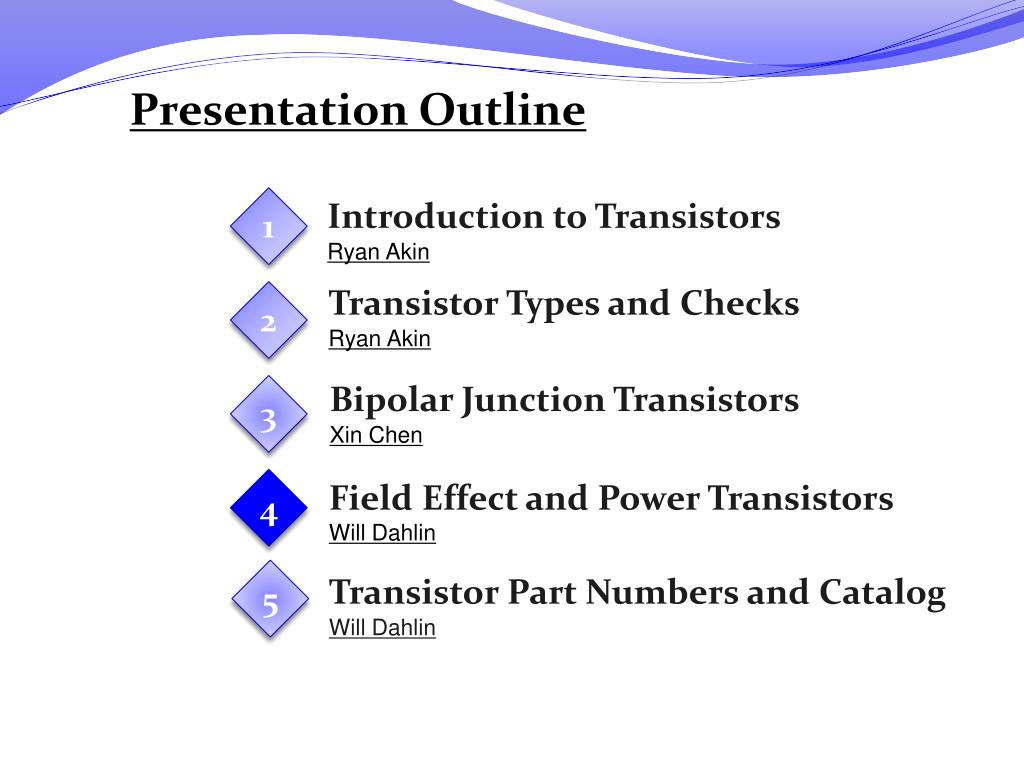 Presentation Outline

1
Introduction to Transistors
Ryan Akin

2
Transistor Types and Checks
Ryan Akin

3
Bipolar Junction Transistors
Xin Chen

4
Field Effect and Power Transistors
Will Dahlin

5
Transistor Part Numbers and Catalog
Will Dahlin